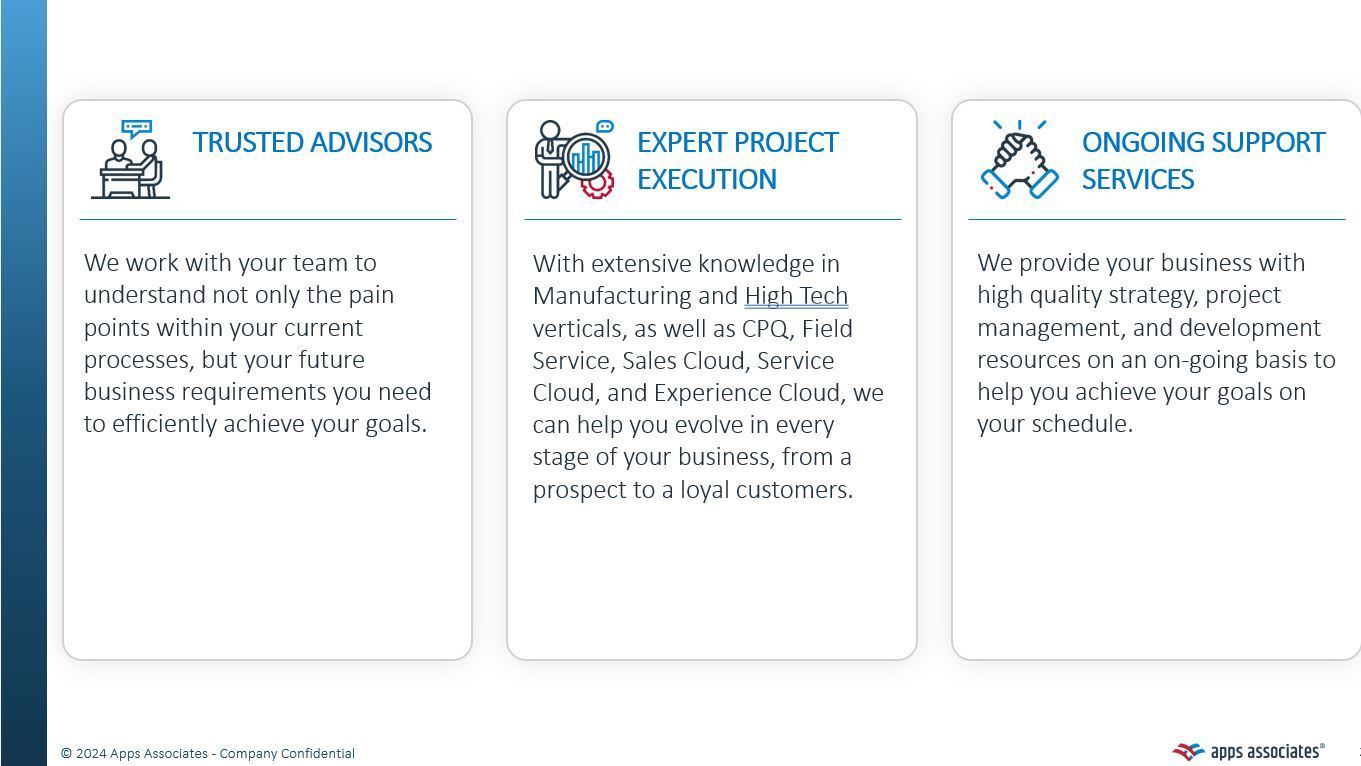 TRUSTED ADVISORS

We work with your team to understand not only the pain points within your current processes, but your future business requirements you need to efficiently achieve your goals.

EXPERT PROJECT EXECUTION

With extensive knowledge in Manufacturing and High Tech verticals, as well as CPQ, Field Service, Sales Cloud, Service Cloud, and Experience Cloud, we can help you evolve in every stage of your business, from a prospect to a loyal customers.

ONGOING SUPPORT SERVICES

We provide your business with high quality strategy, project management, and development resources on an on-going basis to help you achieve your goals on your schedule.

© 2024 Apps Associates - Company Confidential

apps associates®